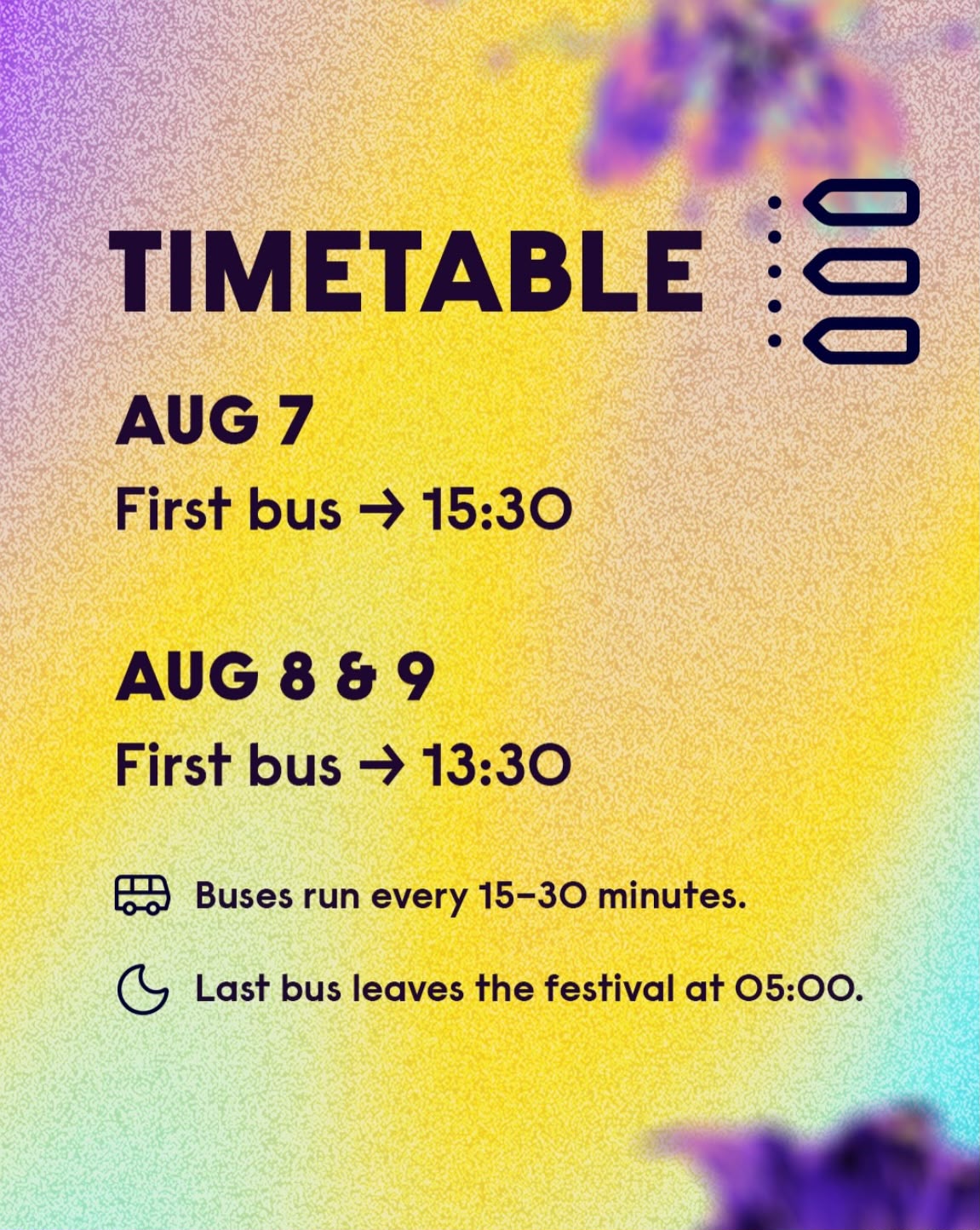 TIMETABLE

AUG 7

First bus → 15:30

AUG 8 & 9

First bus → 13:30

Buses run every 15–30 minutes.

Last bus leaves the festival at 05:00.